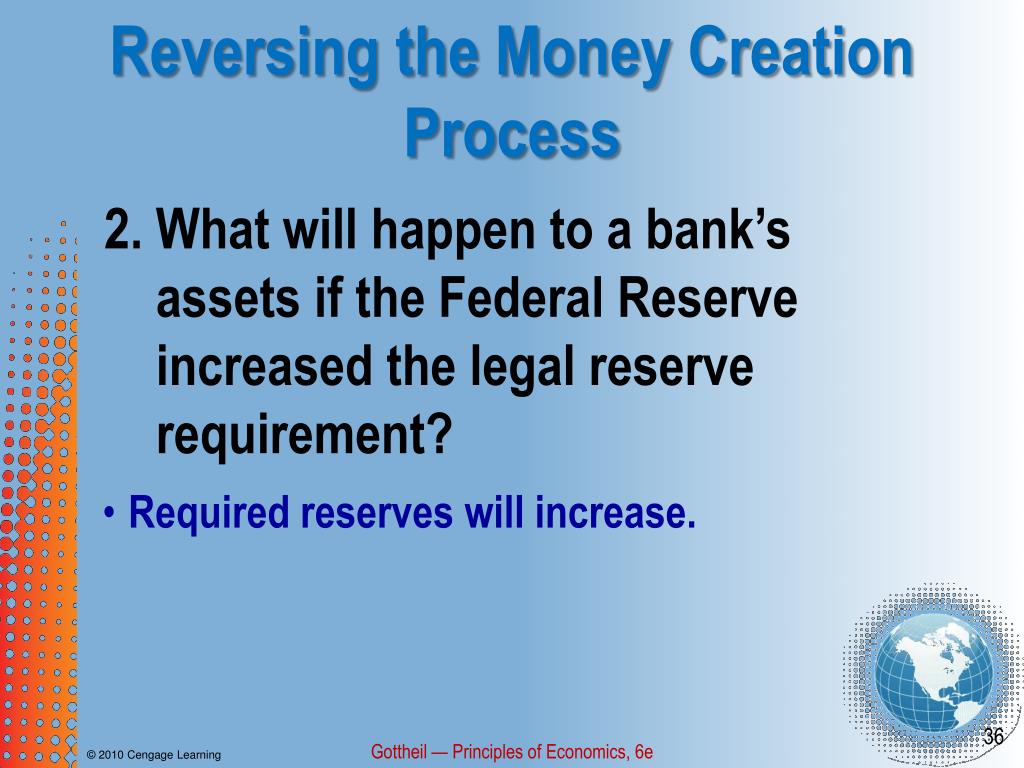 Reversing the Money Creation Process

2. What will happen to a bank's assets if the Federal Reserve increased the legal reserve requirement?

• Required reserves will increase.

© 2010 Cengage Learning

Gottheil — Principles of Economics, 6e

36